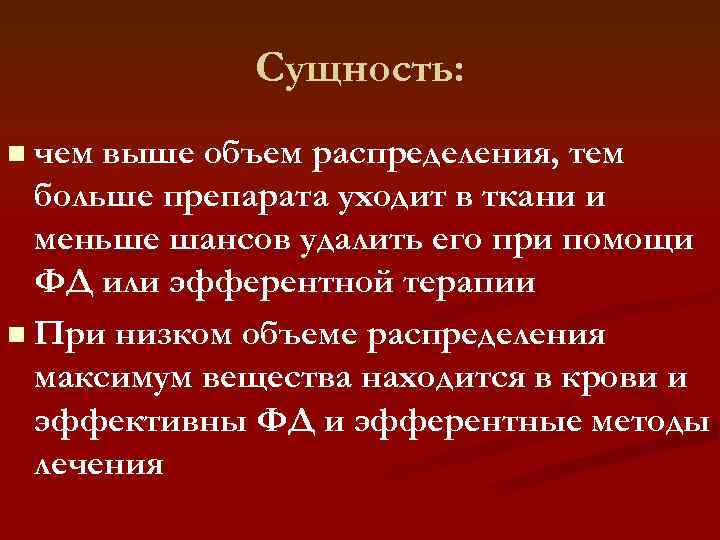 Сущность:

■ чем выше объем распределения, тем больше препарата уходит в ткани и меньше шансов удалить его при помощи ФД или эфферентной терапии

■ При низком объеме распределения максимум вещества находится в крови и эффективны ФД и эфферентные методы лечения